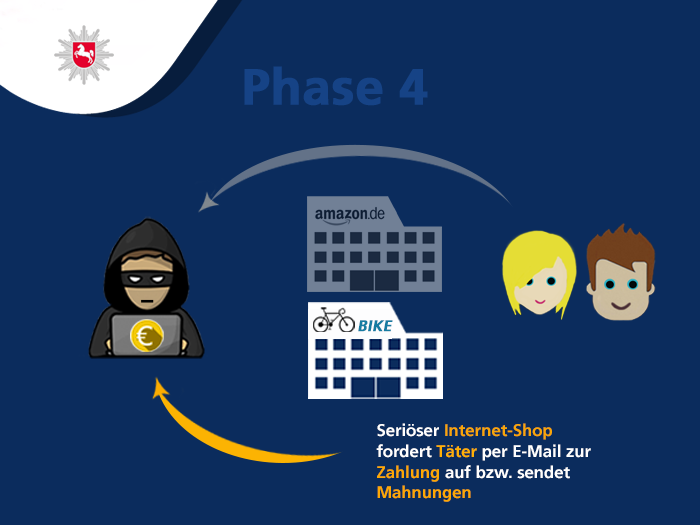 Phase 4

amazon.de

BIKE

€

Seriöser Internet-Shop fordert Täter per E-Mail zur Zahlung auf bzw. sendet Mahnungen